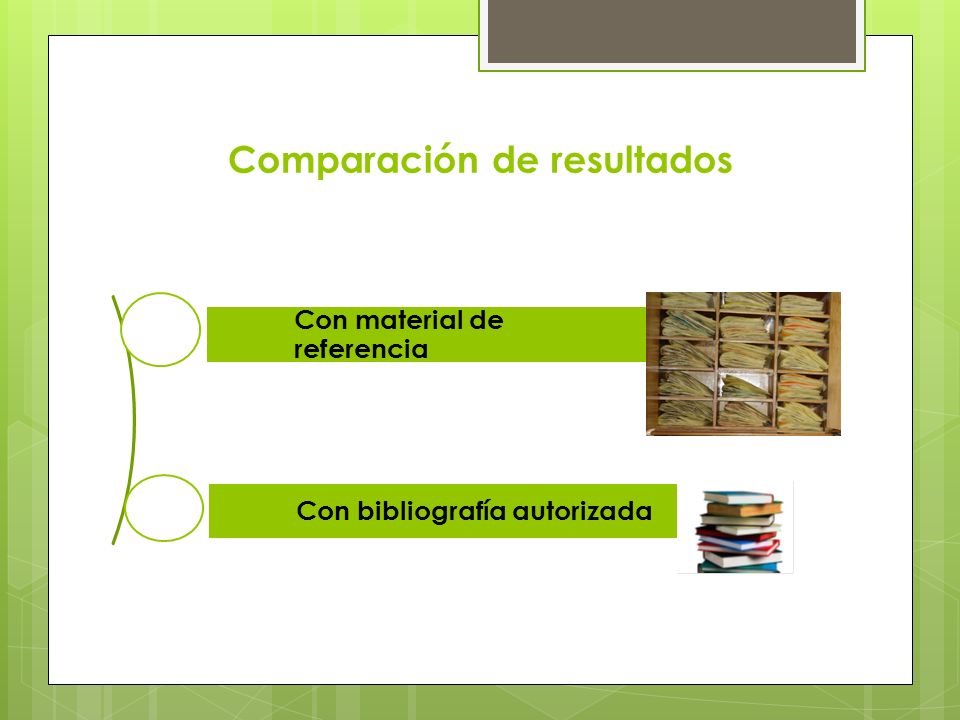 Comparación de resultados

Con material de referencia

Con bibliografía autorizada